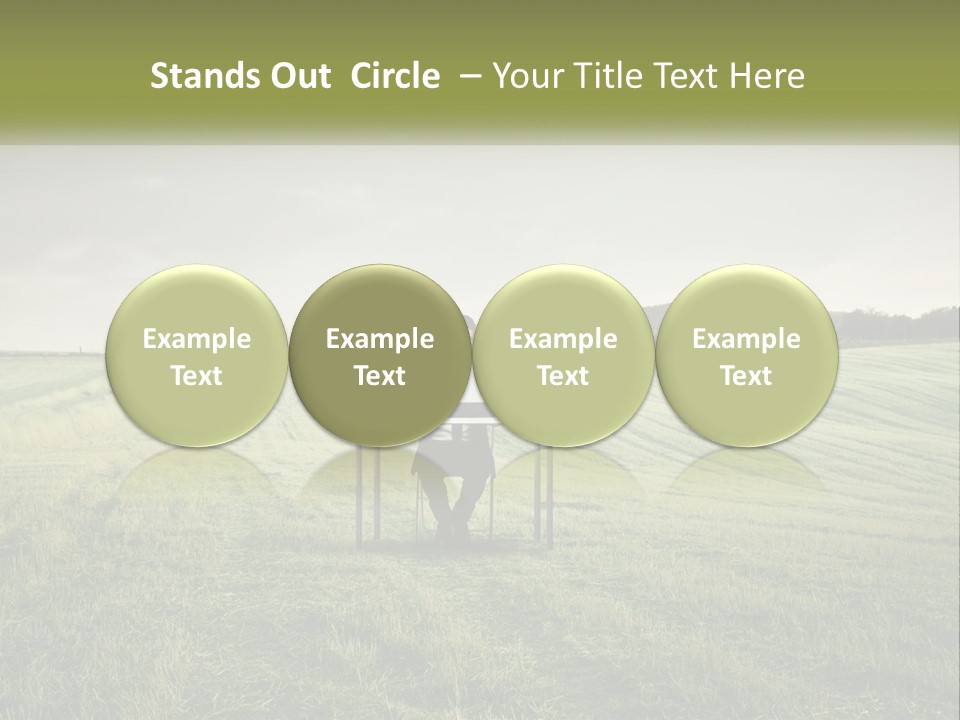 Stands Out Circle – Your Title Text Here

Example Text

Example Text

Example Text

Example Text